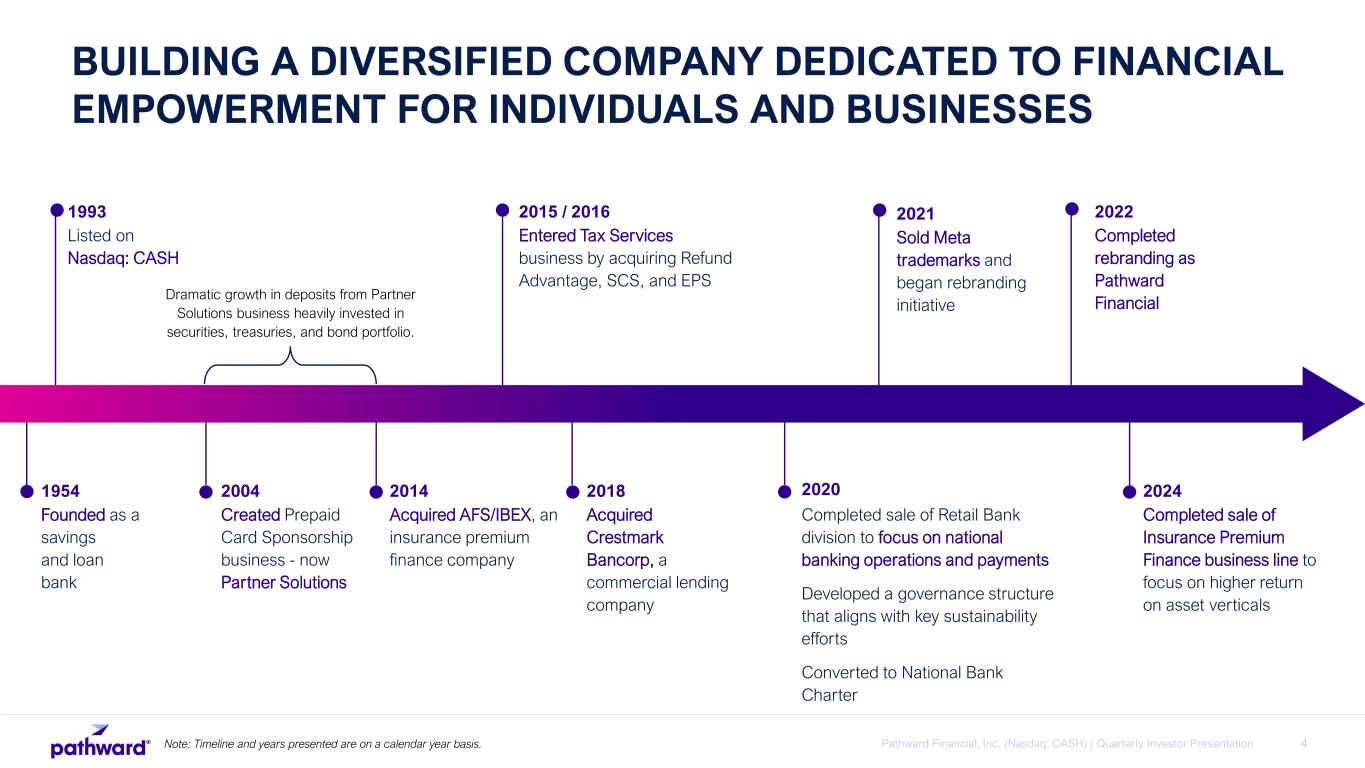 BUILDING A DIVERSIFIED COMPANY DEDICATED TO FINANCIAL EMPOWERMENT FOR INDIVIDUALS AND BUSINESSES

1993
Listed on Nasdaq: CASH

Dramatic growth in deposits from Partner Solutions business heavily invested in securities, treasuries, and bond portfolio.

2015 / 2016
Entered Tax Services business by acquiring Refund Advantage, SCS, and EPS

2021
Sold Meta trademarks and began rebranding initiative

2022
Completed rebranding as Pathward Financial

1954
Founded as a savings and loan bank

2004
Created Prepaid Card Sponsorship business - now Partner Solutions

2014
Acquired AFS/IBEX, an insurance premium finance company

2018
Acquired Crestmark Bancorp, a commercial lending company

2020
Completed sale of Retail Bank division to focus on national banking operations and payments

Developed a governance structure that aligns with key sustainability efforts

Converted to National Bank Charter

2024
Completed sale of Insurance Premium Finance business line to focus on higher return on asset verticals

pathward®

Note: Timeline and years presented are on a calendar year basis.

Pathward Financial, Inc. (Nasdaq: CASH) | Quarterly Investor Presentation 4